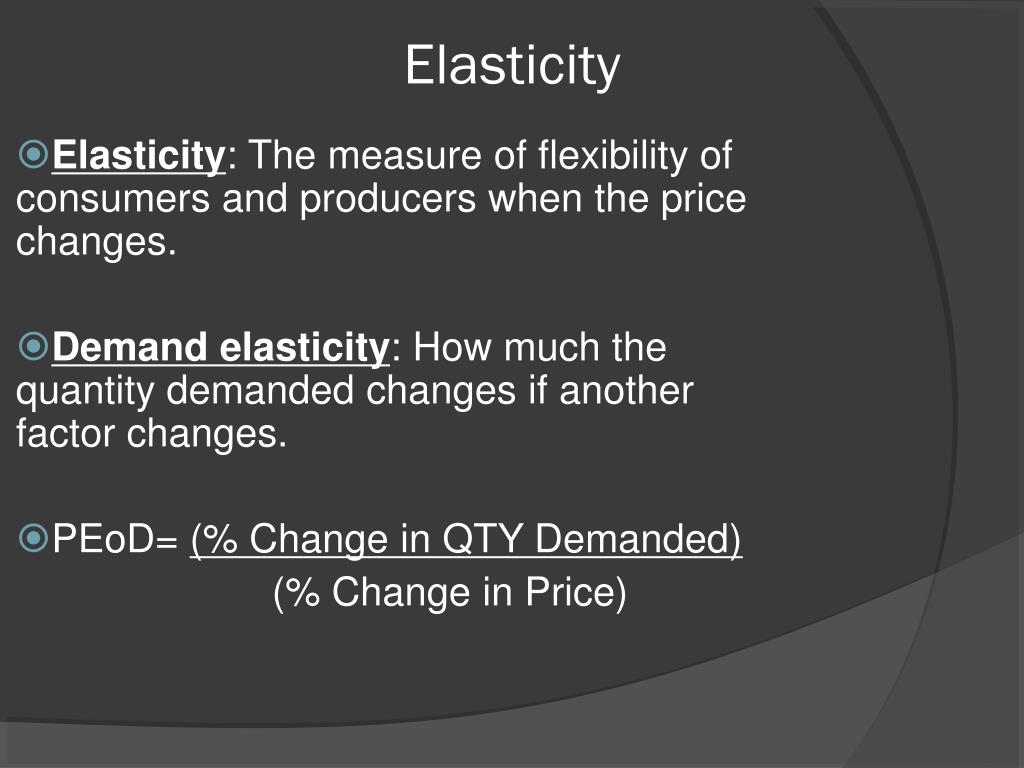 Elasticity

Elasticity: The measure of flexibility of consumers and producers when the price changes.

Demand elasticity: How much the quantity demanded changes if another factor changes.

PEoD= (% Change in QTY Demanded)
(% Change in Price)